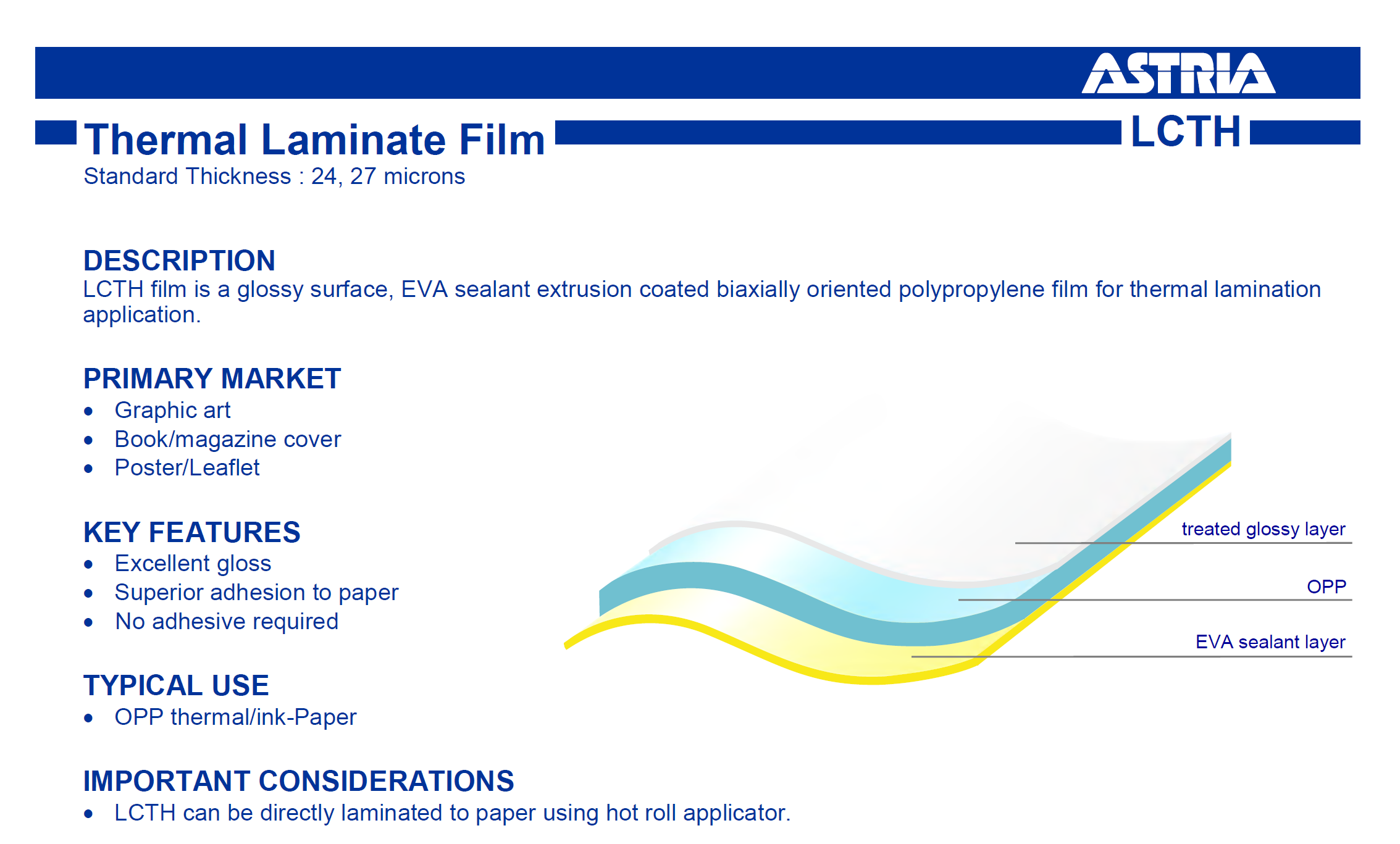 ASTRIA

Thermal Laminate Film

LCTH

Standard Thickness : 24, 27 microns

DESCRIPTION
LCTH film is a glossy surface, EVA sealant extrusion coated biaxially oriented polypropylene film for thermal lamination application.

PRIMARY MARKET
• Graphic art
• Book/magazine cover
• Poster/Leaflet

KEY FEATURES
• Excellent gloss
• Superior adhesion to paper
• No adhesive required

TYPICAL USE
• OPP thermal/ink-Paper

IMPORTANT CONSIDERATIONS
• LCTH can be directly laminated to paper using hot roll applicator.

treated glossy layer
OPP
EVA sealant layer